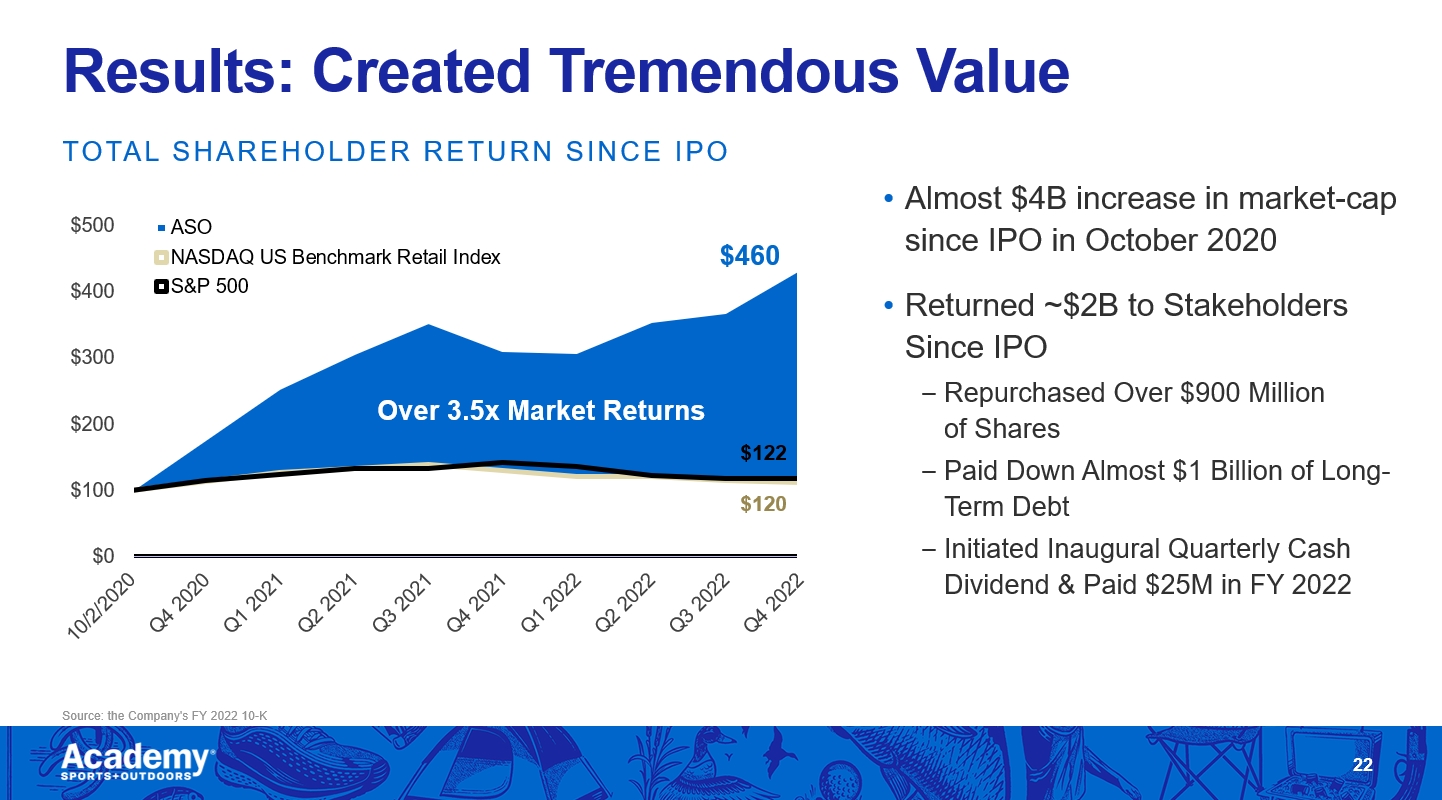 Results: Created Tremendous Value

TOTAL SHAREHOLDER RETURN SINCE IPO

$500
$400
$300
$200
$100
$0

ASO
NASDAQ US Benchmark Retail Index
S&P 500

$460

Over 3.5x Market Returns

$122
$120

10/2/2020
Q4 2020
Q1 2021
Q2 2021
Q3 2021
Q4 2021
Q1 2022
Q2 2022
Q3 2022
Q4 2022

• Almost $4B increase in market-cap since IPO in October 2020

• Returned ~$2B to Stakeholders Since IPO

– Repurchased Over $900 Million of Shares

– Paid Down Almost $1 Billion of Long-Term Debt

– Initiated Inaugural Quarterly Cash Dividend & Paid $25M in FY 2022

Source: the Company's FY 2022 10-K

Academy SPORTS+OUTDOORS

22